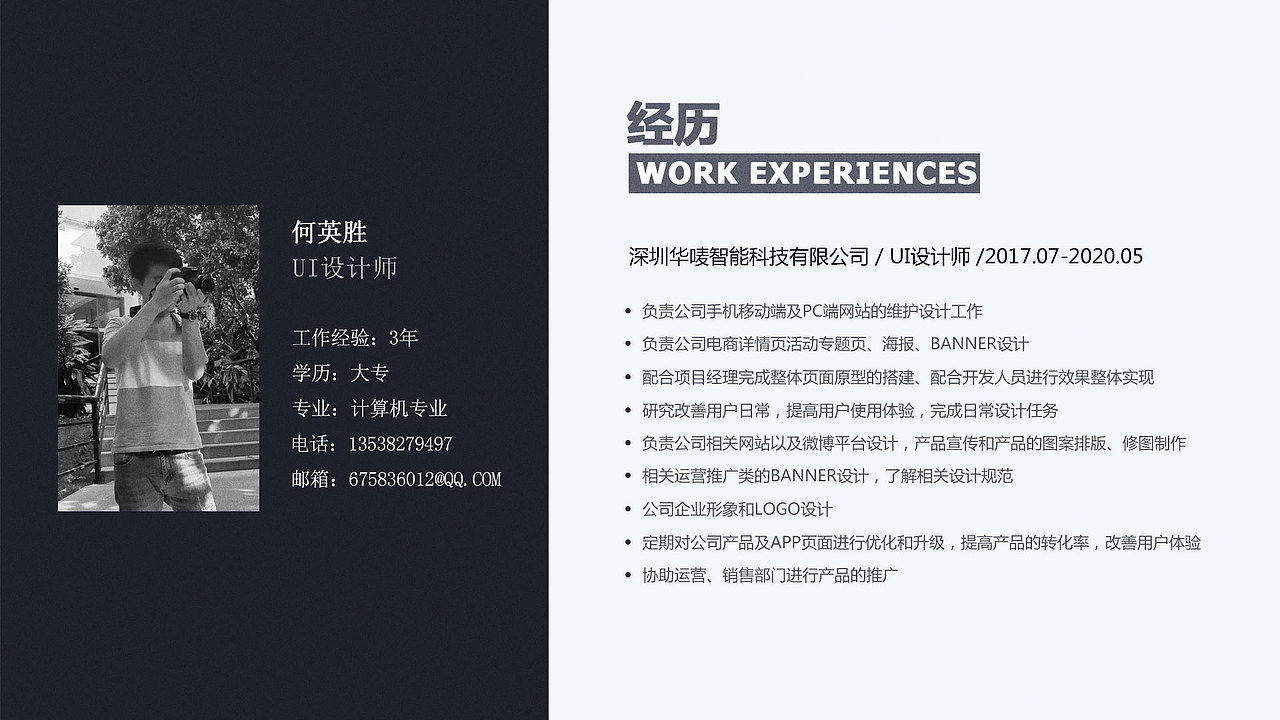 何英胜
UI设计师

工作经验：3年
学历：大专
专业：计算机专业
电话：13538279497
邮箱：675836012@QQ.COM

经历
WORK EXPERIENCES

深圳华唛智能科技有限公司 / UI设计师 /2017.07-2020.05

• 负责公司手机移动端及PC端网站的维护设计工作
• 负责公司电商详情页活动专题页、海报、BANNER设计
• 配合项目经理完成整体页面原型的搭建、配合开发人员进行效果整体实现
• 研究改善用户日常，提高用户使用体验，完成日常设计任务
• 负责公司相关网站以及微博平台设计，产品宣传和产品的图案排版、修图制作
• 相关运营推广类的BANNER设计，了解相关设计规范
• 公司企业形象和LOGO设计
• 定期对公司产品及APP页面进行优化和升级，提高产品的转化率，改善用户体验
• 协助运营、销售部门进行产品的推广